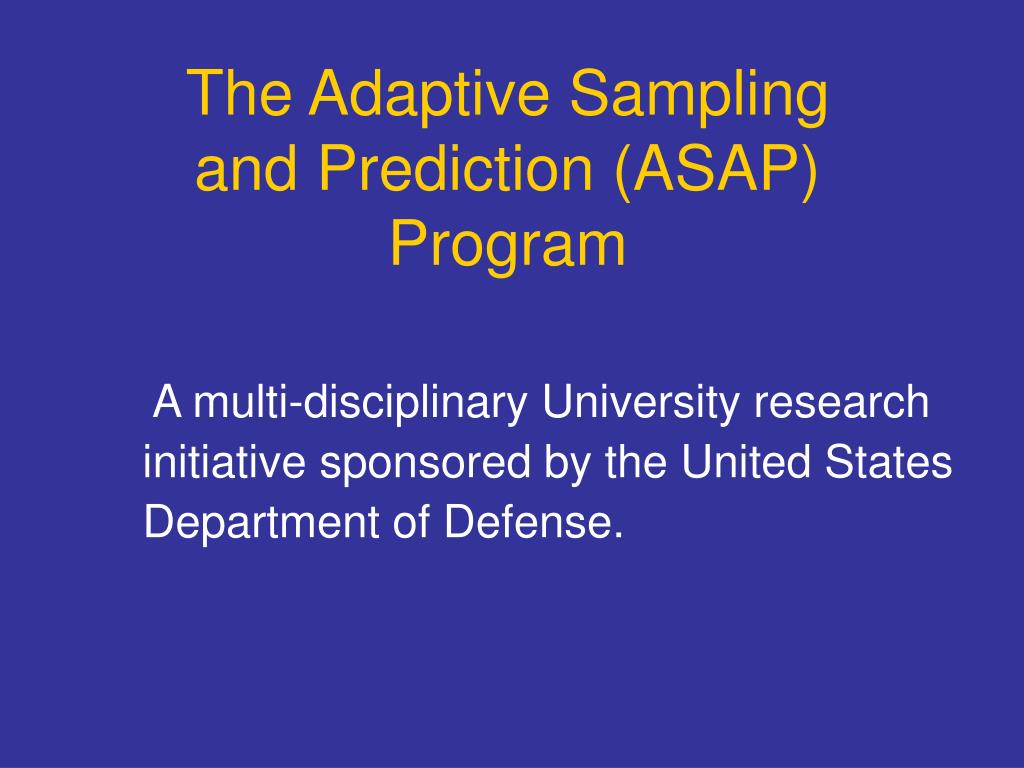 The Adaptive Sampling and Prediction (ASAP) Program

A multi-disciplinary University research initiative sponsored by the United States Department of Defense.